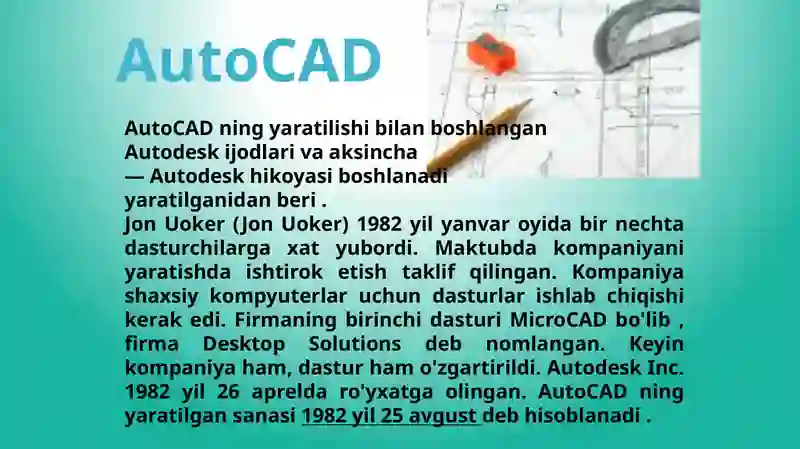 AutoCAD

AutoCAD ning yaratilishi bilan boshlangan Autodesk ijodlari va aksincha — Autodesk hikoyasi boshlanadi yaratilganidan beri .

Jon Uoker (Jon Uoker) 1982 yil yanvar oyida bir nechta dasturchilarga xat yubordi. Maktubda kompaniyani yaratishda ishtirok etish taklif qilingan. Kompaniya shaxsiy kompyuterlar uchun dasturlar ishlab chiqishi kerak edi. Firmaning birinchi dasturi MicroCAD bo'lib , firma Desktop Solutions deb nomlangan. Keyin kompaniya ham, dastur ham o'zgartirildi. Autodesk Inc. 1982 yil 26 aprelda ro'yxatga olingan. AutoCAD ning yaratilgan sanasi 1982 yil 25 avgust deb hisoblanadi .